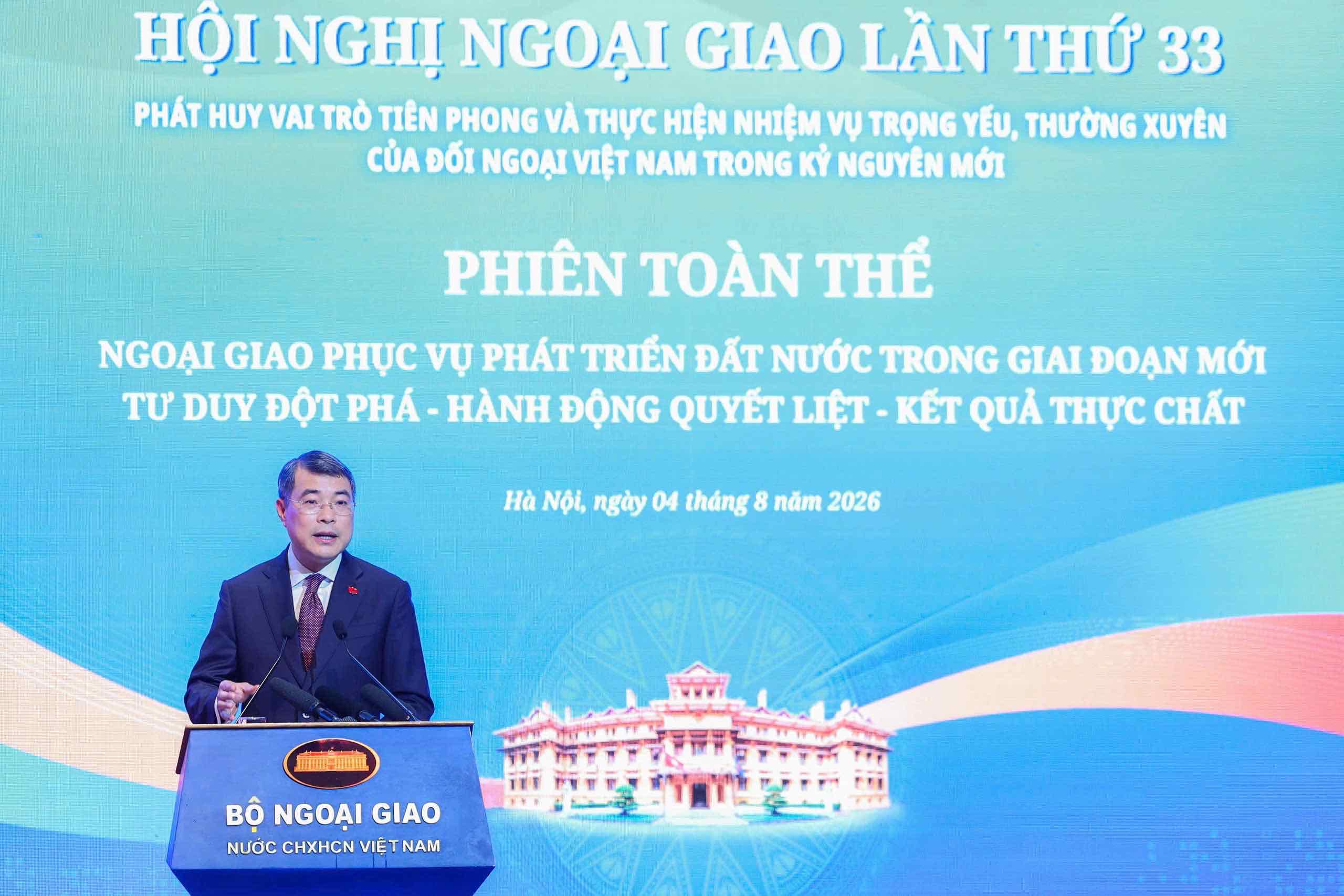 HỘI NGHỊ NGOẠI GIAO LẦN THỨ 33

PHÁT HUY VAI TRÒ TIÊN PHONG VÀ THỰC HIỆN NHIỆM VỤ TRỌNG YẾU, THƯỜNG XUYÊN CỦA ĐỐI NGOẠI VIỆT NAM TRONG KỶ NGUYÊN MỚI

PHIÊN TOÀN THỂ

NGOẠI GIAO PHỤC VỤ PHÁT TRIỂN ĐẤT NƯỚC TRONG GIAI ĐOẠN MỚI
TƯ DUY ĐỘT PHÁ - HÀNH ĐỘNG QUYẾT LIỆT - KẾT QUẢ THỰC CHẤT

Hà Nội, ngày 04 tháng 8 năm 2026

BỘ NGOẠI GIAO
NƯỚC CHXHCN VIỆT NAM